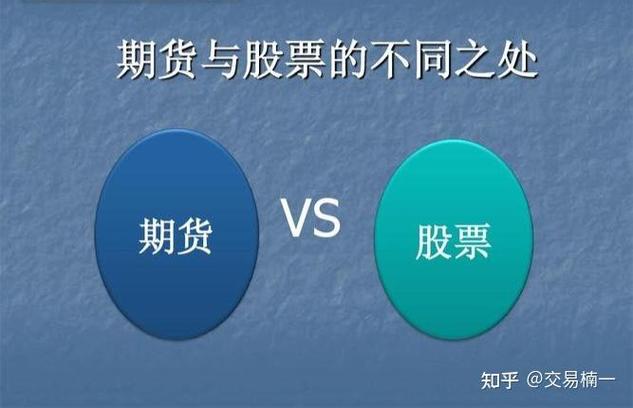 期货与股票的不同之处

期货

VS

股票

知乎 @交易楠一